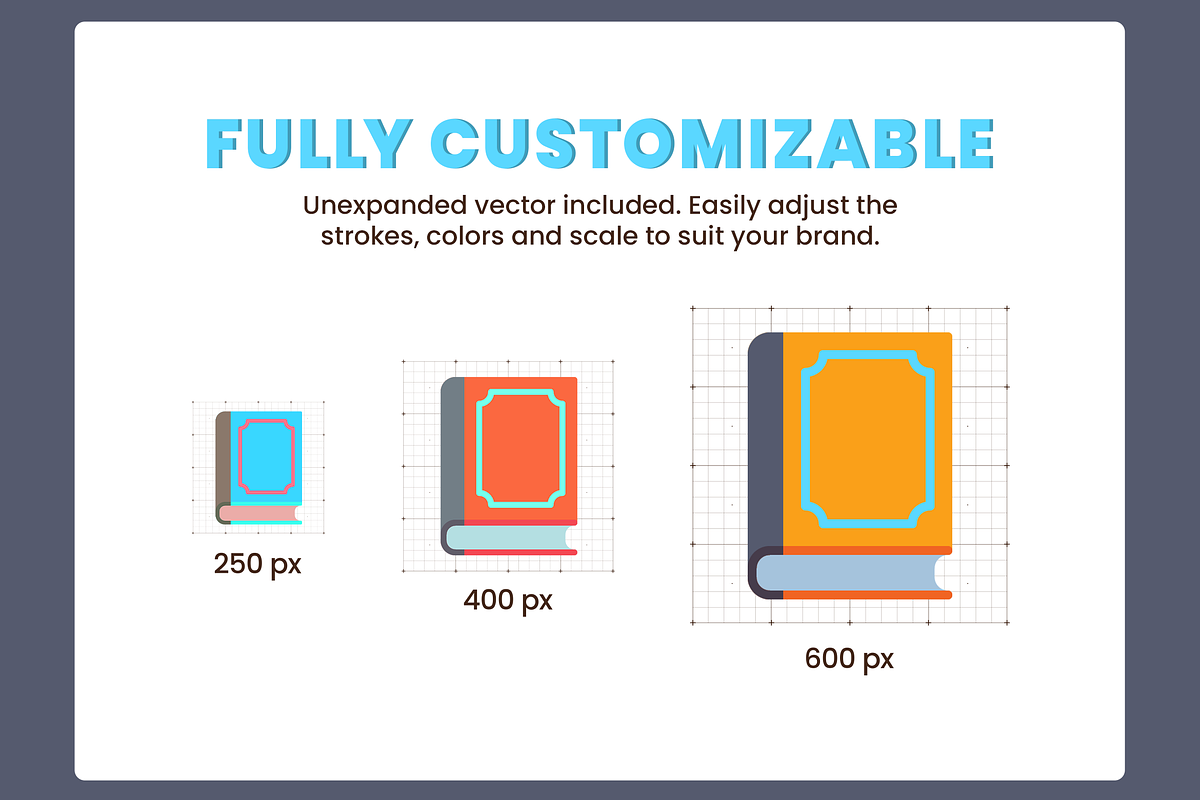 FULLY CUSTOMIZABLE

Unexpanded vector included. Easily adjust the strokes, colors and scale to suit your brand.

250 px

400 px

600 px